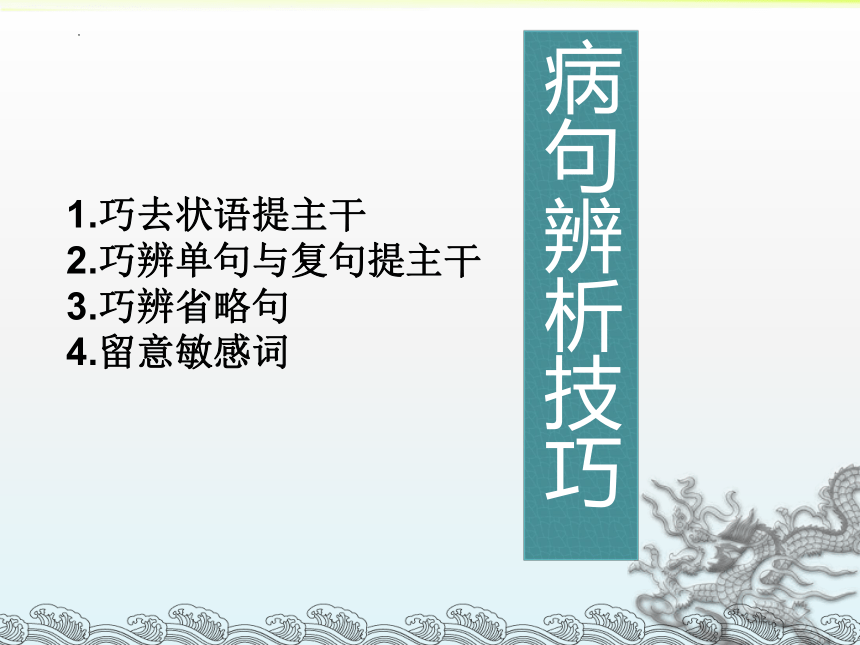 病句辨析技巧

1.巧去状语提主干
2.巧辨单句与复句提主干
3.巧辨省略句
4.留意敏感词